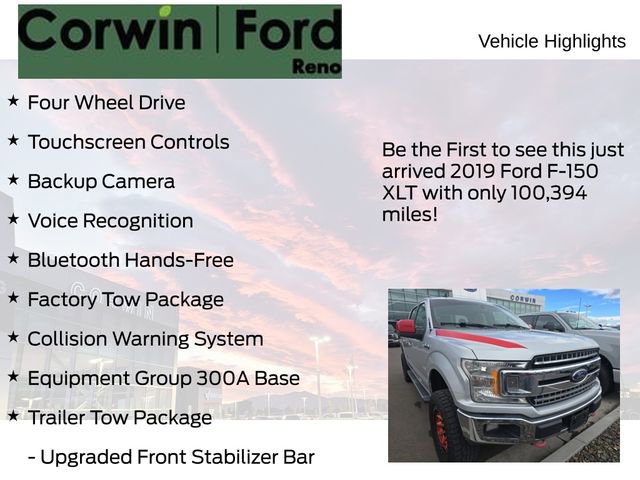 Corwin | Ford
Reno

Vehicle Highlights

★ Four Wheel Drive

★ Touchscreen Controls

★ Backup Camera

★ Voice Recognition

★ Bluetooth Hands-Free

★ Factory Tow Package

★ Collision Warning System

★ Equipment Group 300A Base

★ Trailer Tow Package

- Upgraded Front Stabilizer Bar

Be the First to see this just arrived 2019 Ford F-150 XLT with only 100,394 miles!

CORWIN